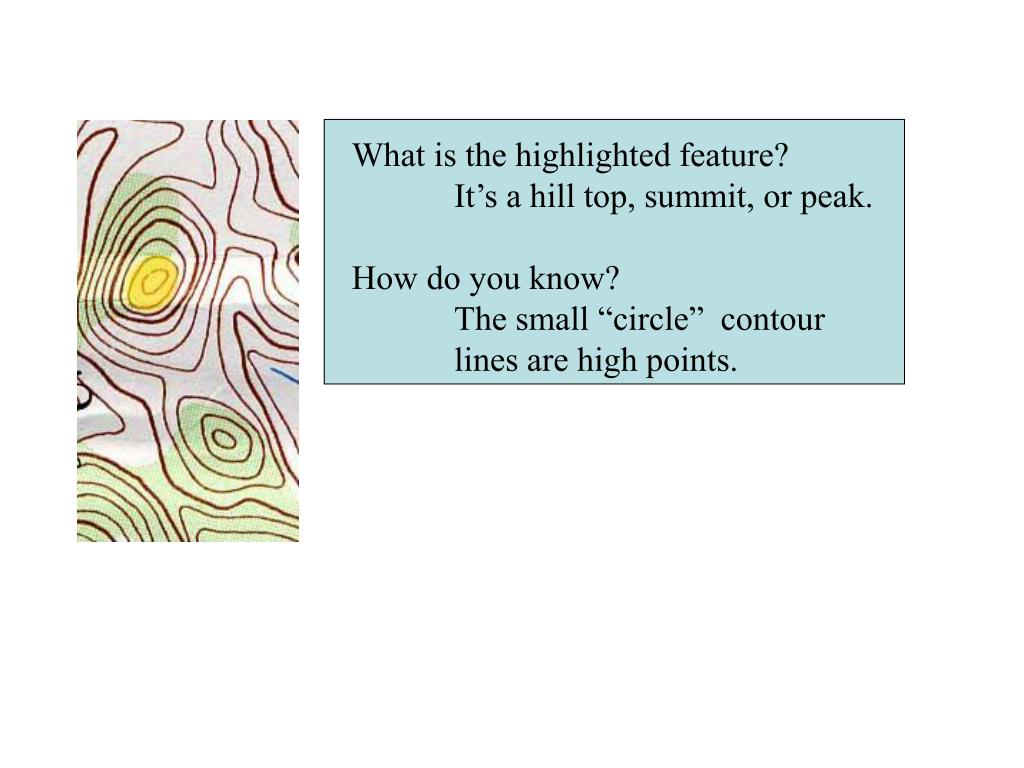 What is the highlighted feature?
It’s a hill top, summit, or peak.

How do you know?
The small “circle” contour lines are high points.